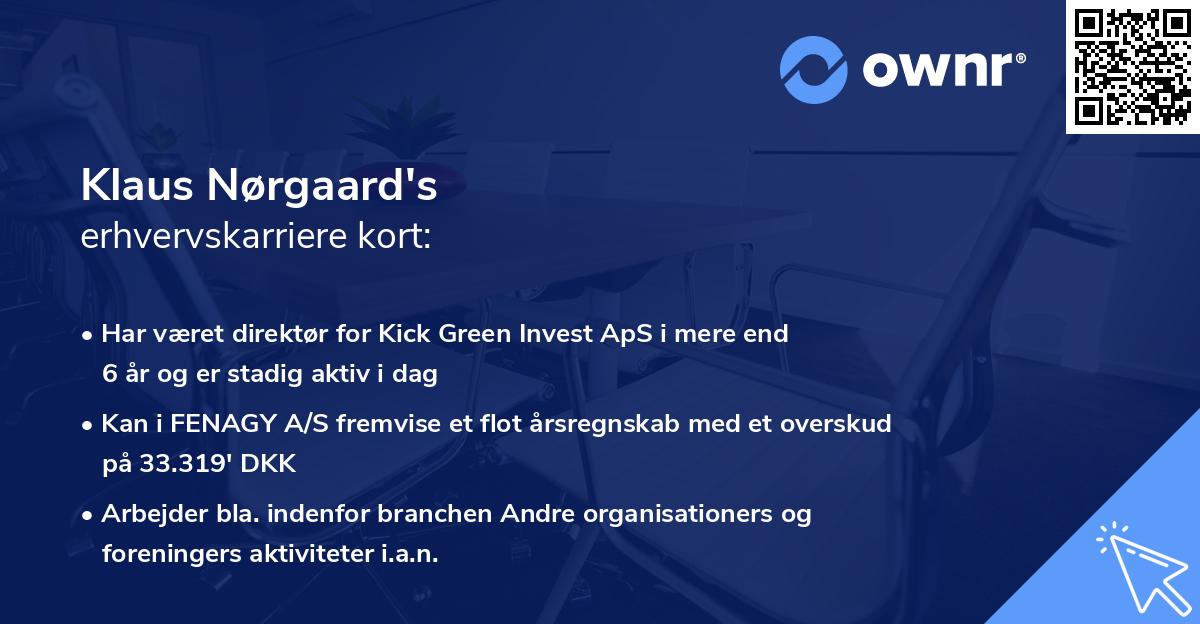 ownr®

Klaus Nørgaard's
erhvervskarriere kort:

• Har været direktør for Kick Green Invest ApS i mere end 6 år og er stadig aktiv i dag

• Kan i FENAGY A/S fremvise et flot årsregnskab med et overskud på 33.319' DKK

• Arbejder bla. indenfor branchen Andre organisationers og foreningers aktiviteter i.a.n.